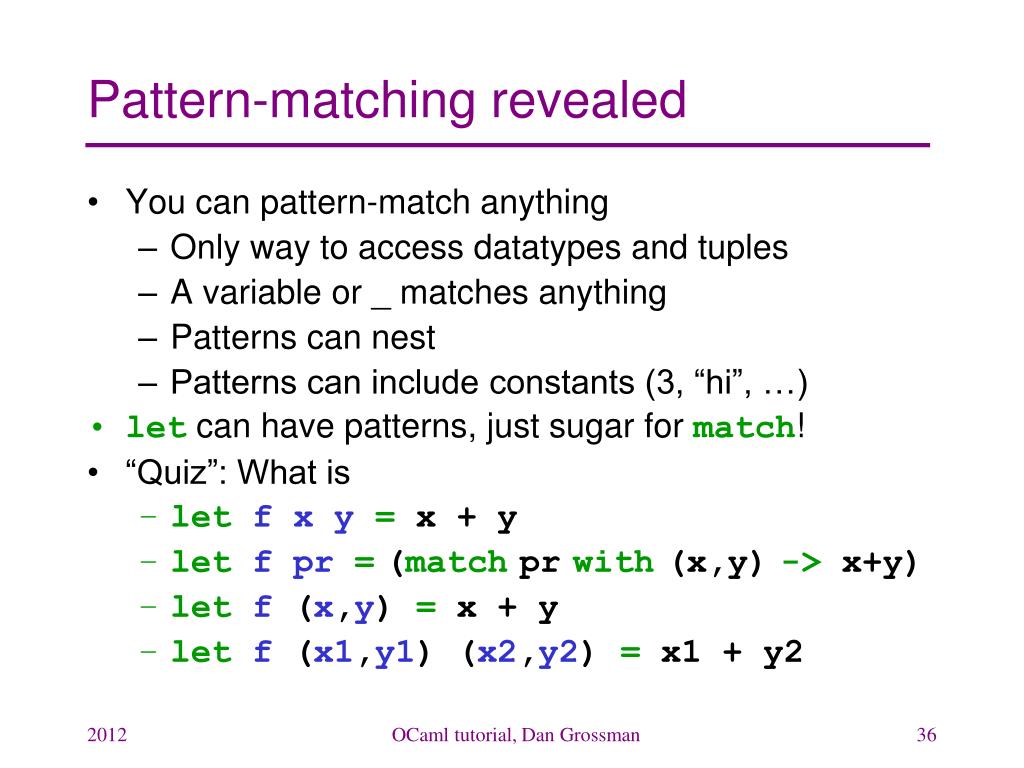 Pattern-matching revealed

• You can pattern-match anything
  – Only way to access datatypes and tuples
  – A variable or _ matches anything
  – Patterns can nest
  – Patterns can include constants (3, “hi”, …)
• let can have patterns, just sugar for match!
• “Quiz”: What is
  – let f x y = x + y
  – let f pr = (match pr with (x,y) -> x+y)
  – let f (x,y) = x + y
  – let f (x1,y1) (x2,y2) = x1 + y2

2012

OCaml tutorial, Dan Grossman

36